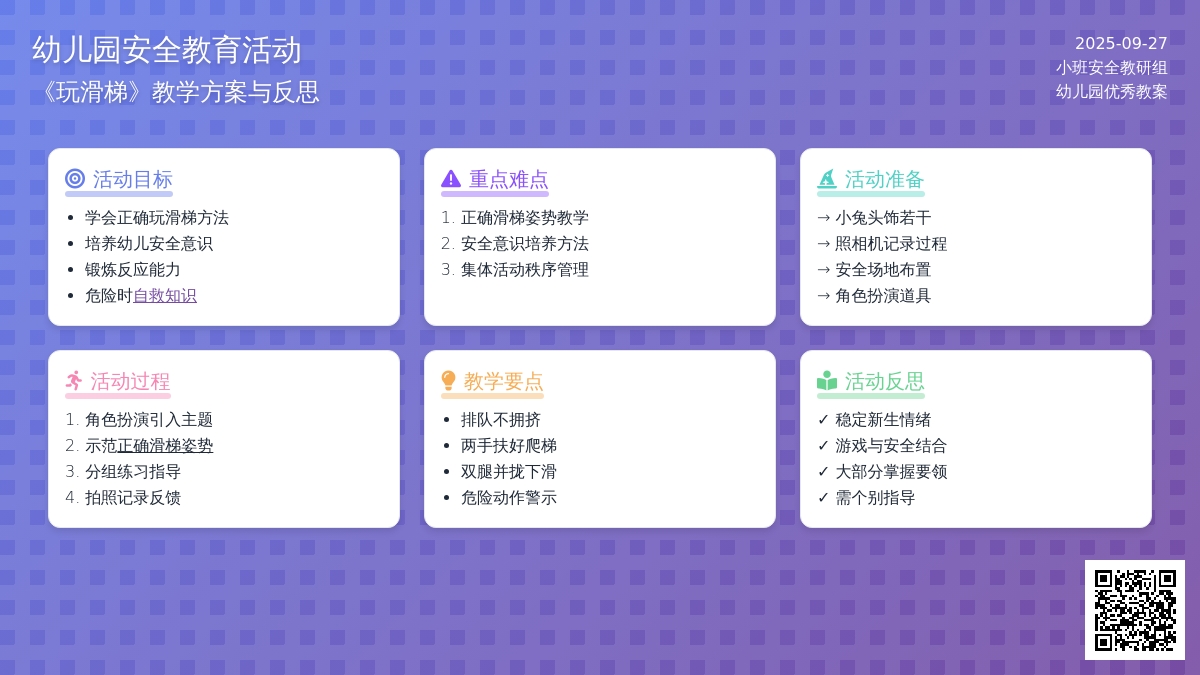 幼儿园安全教育活动
《玩滑梯》教学方案与反思

2025-09-27
小班安全教研组
幼儿园优秀教案

活动目标
- 学会正确玩滑梯方法
- 培养幼儿安全意识
- 锻炼反应能力
- 危险时自救知识

重点难点
1. 正确滑梯姿势教学
2. 安全意识培养方法
3. 集体活动秩序管理

活动准备
→ 小兔头饰若干
→ 照相机记录过程
→ 安全场地布置
→ 角色扮演道具

活动过程
1. 角色扮演引入主题
2. 示范正确滑梯姿势
3. 分组练习指导
4. 拍照记录反馈

教学要点
- 排队不拥挤
- 两手扶好爬梯
- 双腿并拢下滑
- 危险动作警示

活动反思
✓ 稳定新生情绪
✓ 游戏与安全结合
✓ 大部分掌握要领
✓ 需个别指导